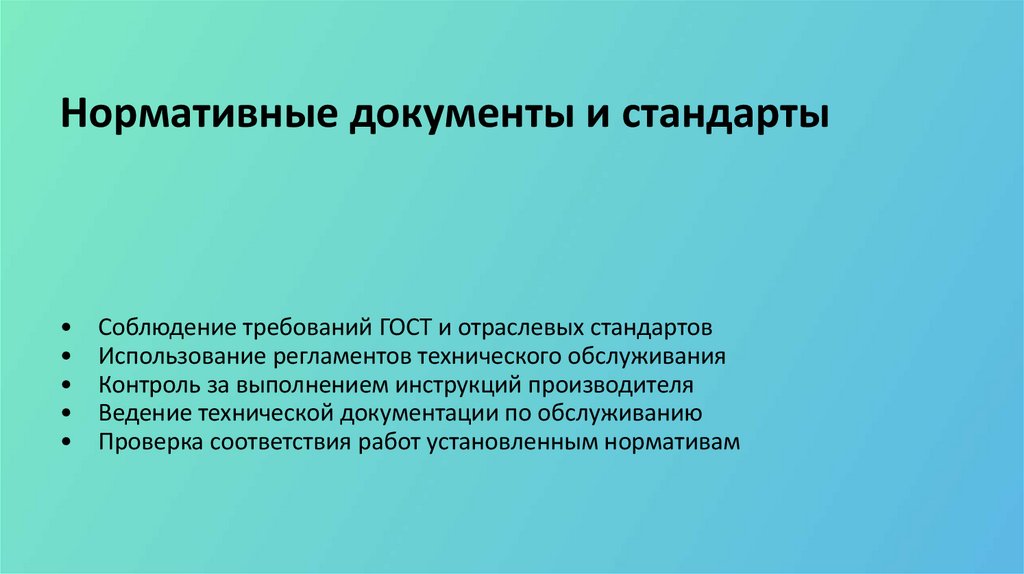 Нормативные документы и стандарты

• Соблюдение требований ГОСТ и отраслевых стандартов
• Использование регламентов технического обслуживания
• Контроль за выполнением инструкций производителя
• Ведение технической документации по обслуживанию
• Проверка соответствия работ установленным нормативам